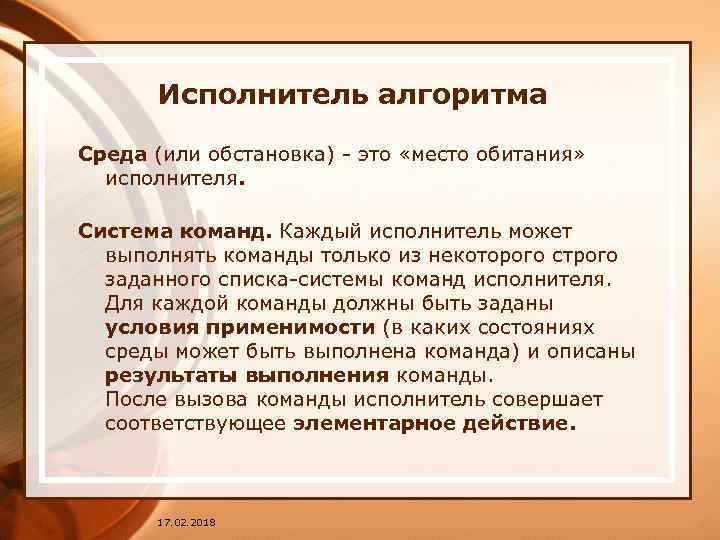 Исполнитель алгоритма

Среда (или обстановка) - это «место обитания» исполнителя.

Система команд. Каждый исполнитель может выполнять команды только из некоторого строго заданного списка-системы команд исполнителя. Для каждой команды должны быть заданы условия применимости (в каких состояниях среды может быть выполнена команда) и описаны результаты выполнения команды. После вызова команды исполнитель совершает соответствующее элементарное действие.

17.02.2018